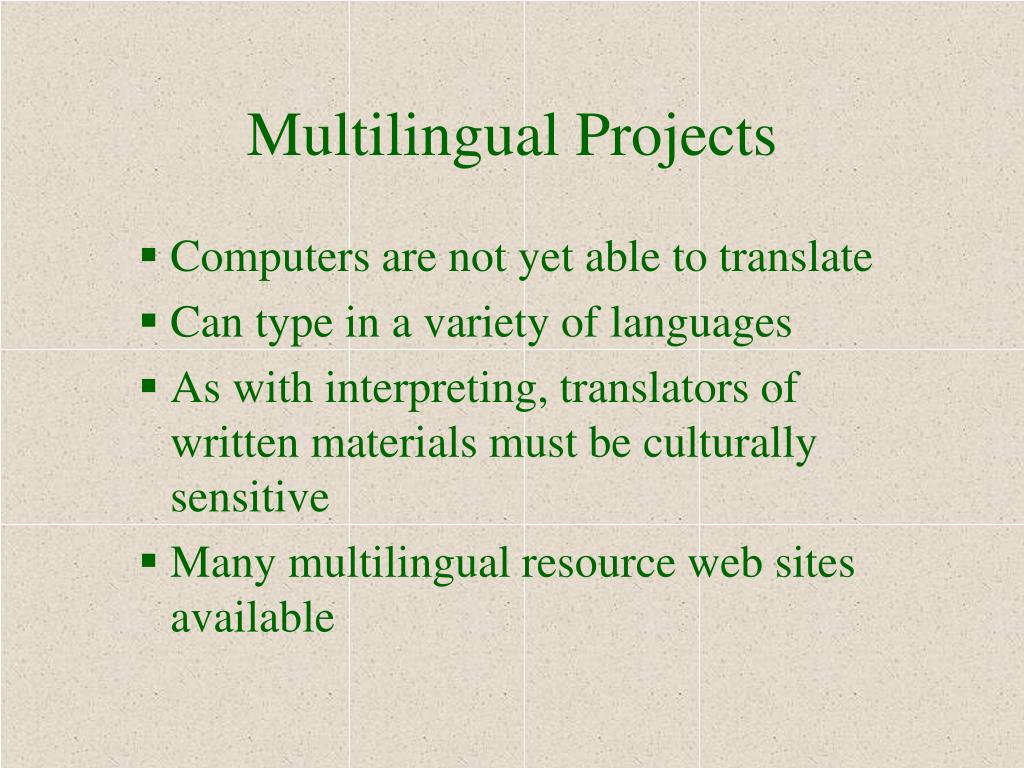 Multilingual Projects

▪ Computers are not yet able to translate
▪ Can type in a variety of languages
▪ As with interpreting, translators of written materials must be culturally sensitive
▪ Many multilingual resource web sites available